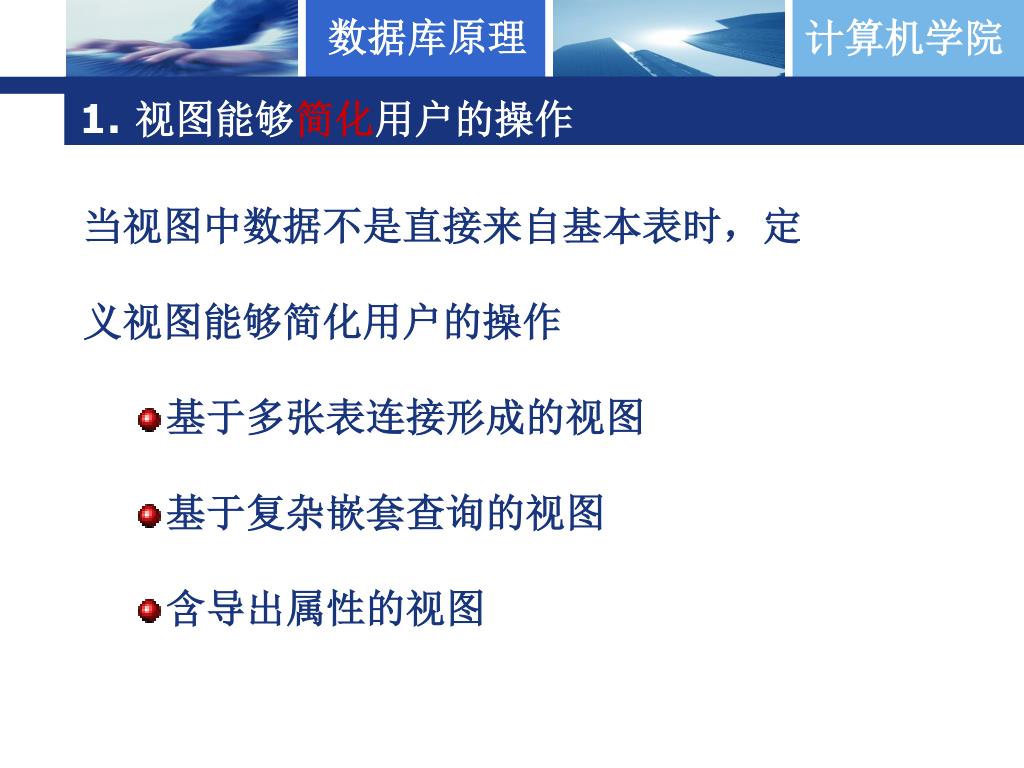 数据库原理

计算机学院

1. 视图能够简化用户的操作

当视图中数据不是直接来自基本表时，定义视图能够简化用户的操作

基于多张表连接形成的视图

基于复杂嵌套查询的视图

含导出属性的视图